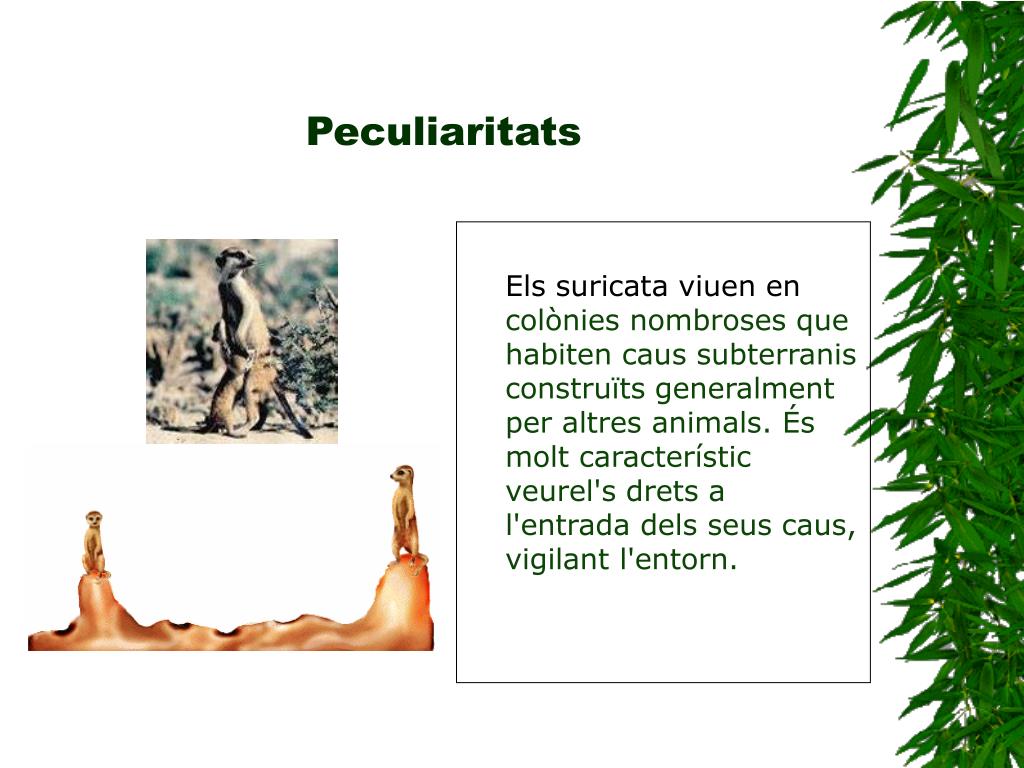 Peculiaritats

Els suricata viuen en colònies nombroses que habiten caus subterranis construïts generalment per altres animals. És molt característic veurel's drets a l'entrada dels seus caus, vigilant l'entorn.